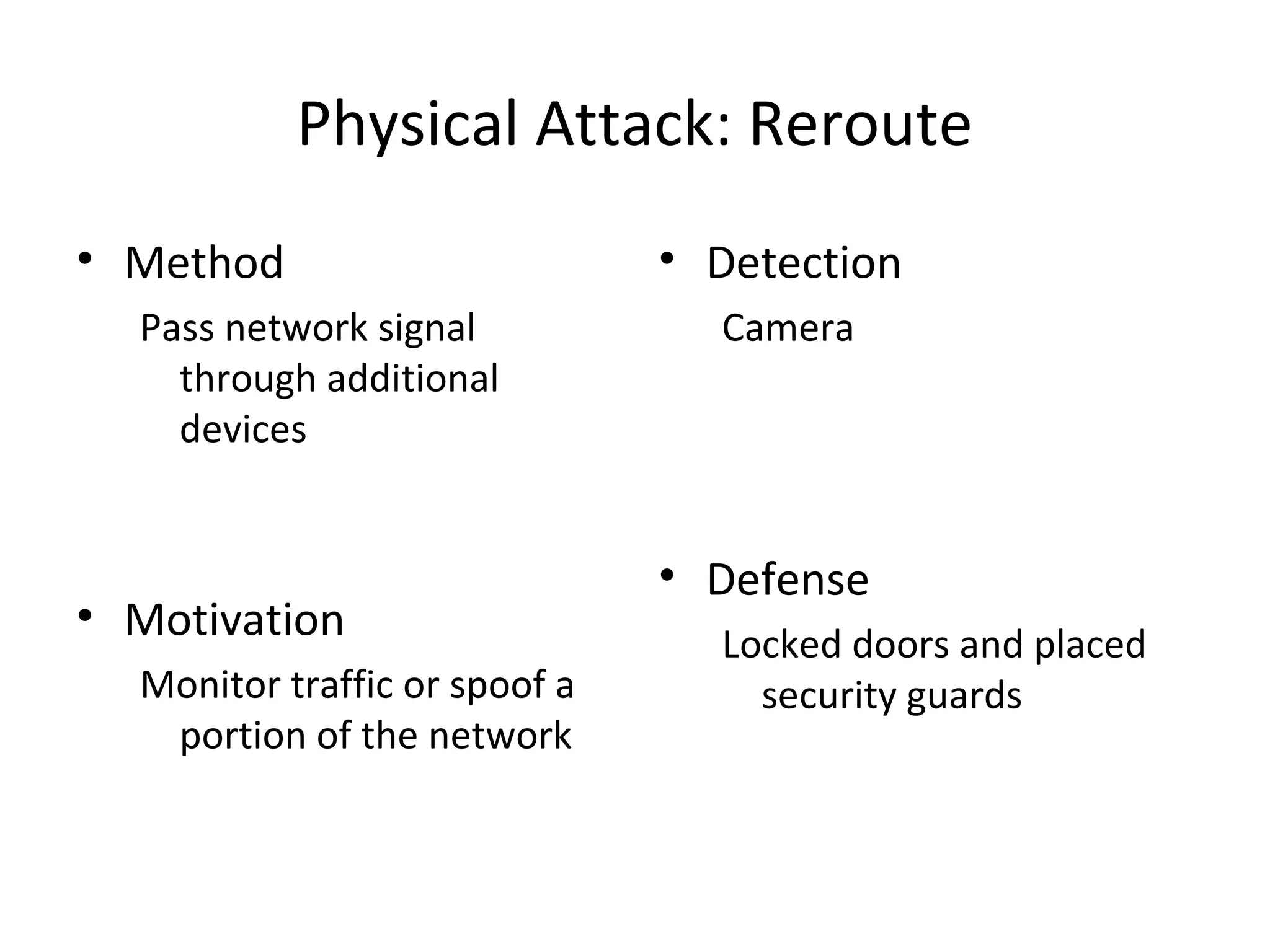 Physical Attack: Reroute

• Method

Pass network signal through additional devices

• Motivation

Monitor traffic or spoof a portion of the network

• Detection

Camera

• Defense

Locked doors and placed security guards